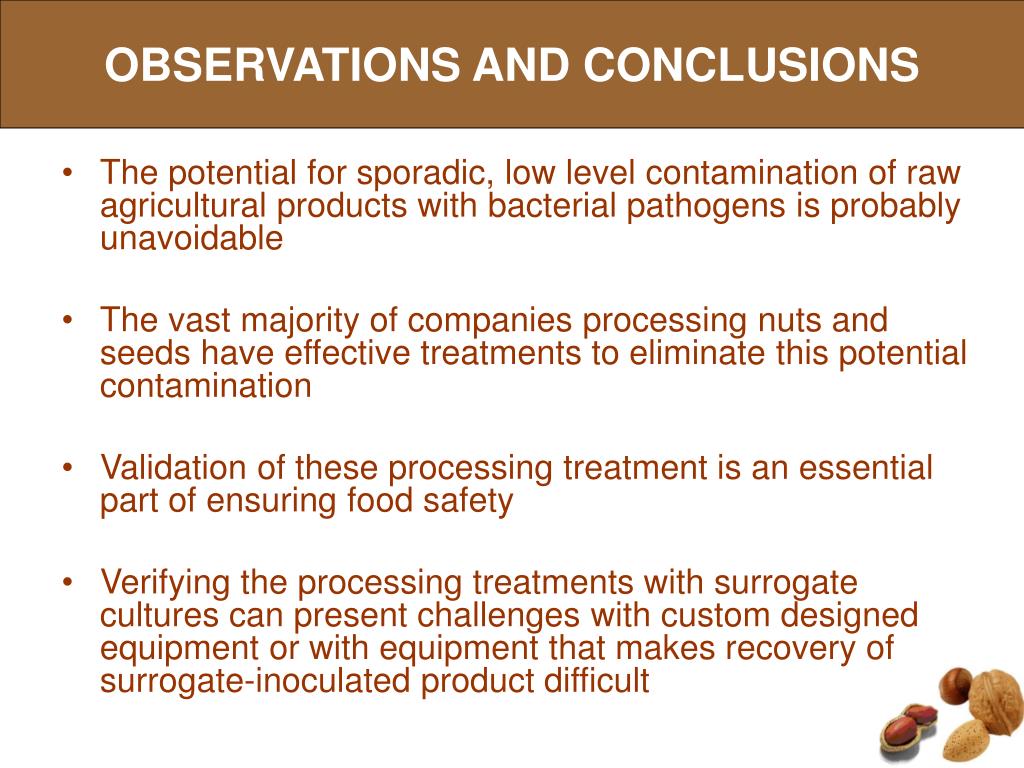 OBSERVATIONS AND CONCLUSIONS

• The potential for sporadic, low level contamination of raw agricultural products with bacterial pathogens is probably unavoidable

• The vast majority of companies processing nuts and seeds have effective treatments to eliminate this potential contamination

• Validation of these processing treatment is an essential part of ensuring food safety

• Verifying the processing treatments with surrogate cultures can present challenges with custom designed equipment or with equipment that makes recovery of surrogate-inoculated product difficult